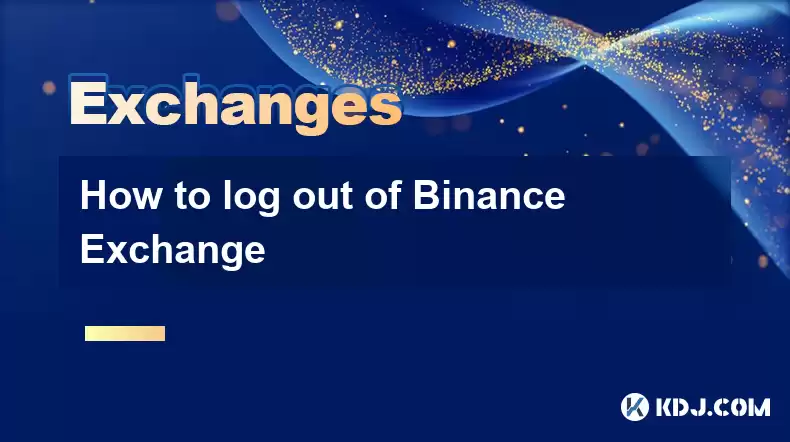 Exchanges

How to log out of Binance Exchange

KDJ.COM